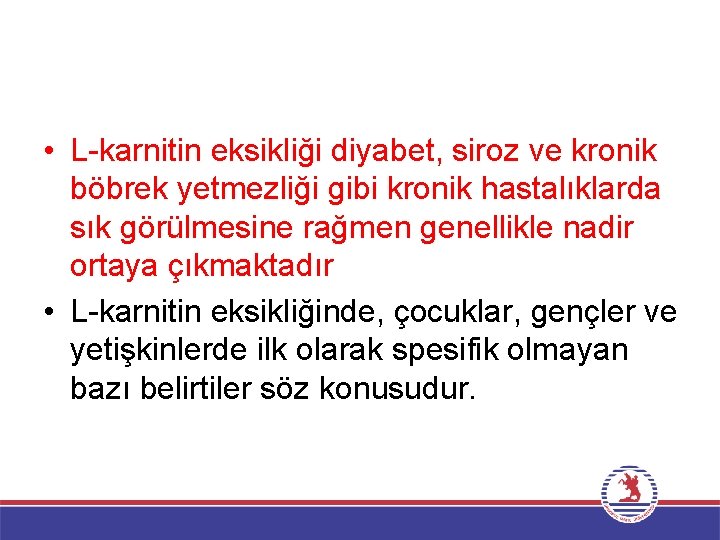 • L-karnitin eksikliği diyabet, siroz ve kronik böbrek yetmezliği gibi kronik hastalıklarda sık görülmesine rağmen genellikle nadir ortaya çıkmaktadır

• L-karnitin eksikliğinde, çocuklar, gençler ve yetişkinlerde ilk olarak spesifik olmayan bazı belirtiler söz konusudur.